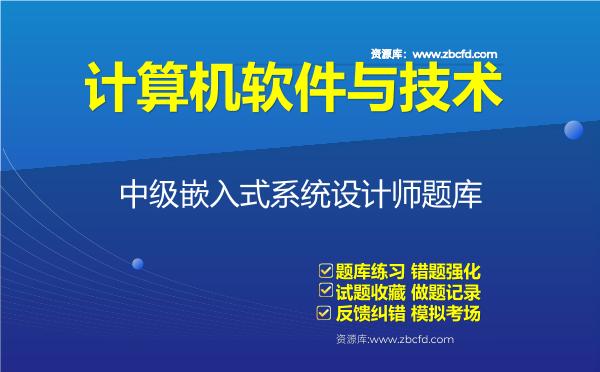 资源库：www.zbcfd.com

计算机软件与技术

中级嵌入式系统设计师题库

☑ 题库练习 错题强化
☑ 试题收藏 做题记录
☑ 反馈纠错 模拟考场

资源库:www.zbcfd.com